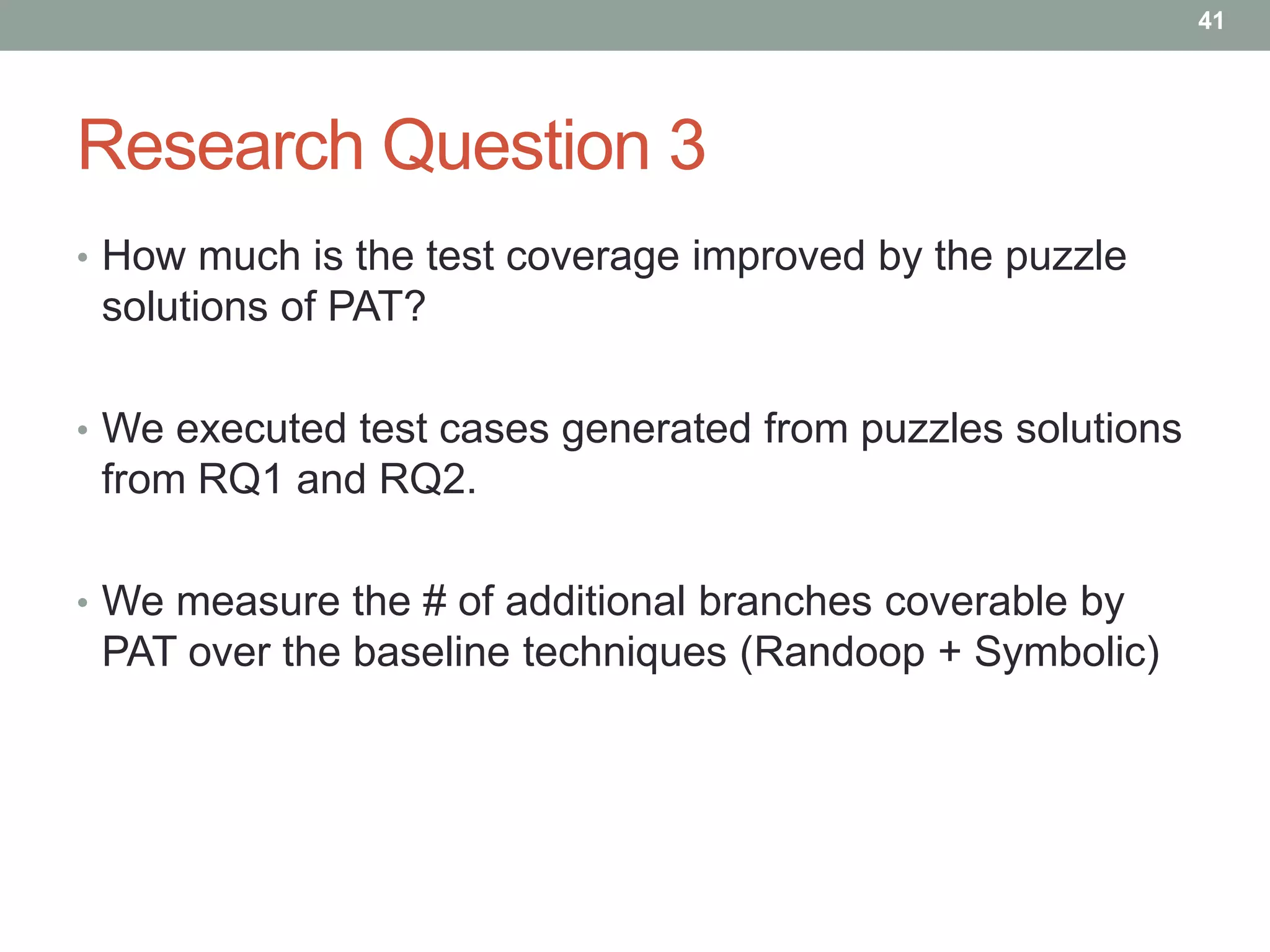 41

Research Question 3

• How much is the test coverage improved by the puzzle solutions of PAT?

• We executed test cases generated from puzzles solutions from RQ1 and RQ2.

• We measure the # of additional branches coverable by PAT over the baseline techniques (Randoop + Symbolic)